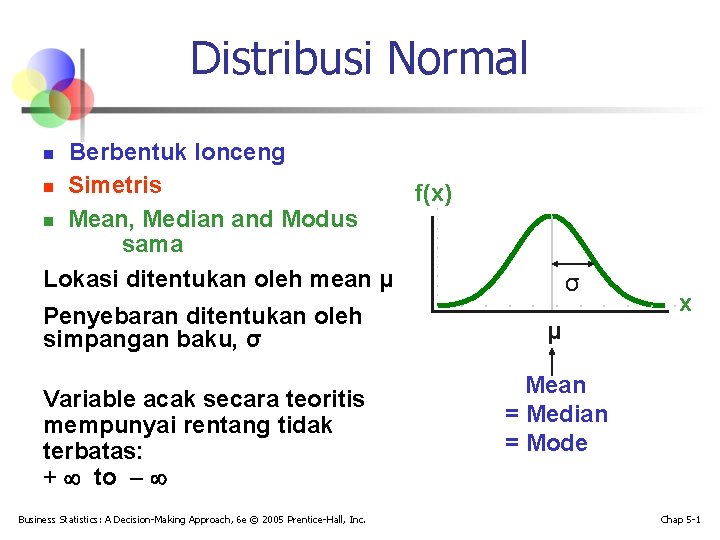 Distribusi Normal

- Berbentuk lonceng
- Simetris
- Mean, Median and Modus sama

Lokasi ditentukan oleh mean μ

Penyebaran ditentukan oleh simpangan baku, σ

Variable acak secara teoritis mempunyai rentang tidak terbatas:
$+\infty$ to $-\infty$

f(x)

σ

x

μ

Mean
= Median
= Mode

Business Statistics: A Decision-Making Approach, 6e © 2005 Prentice-Hall, Inc.

Chap 5-1